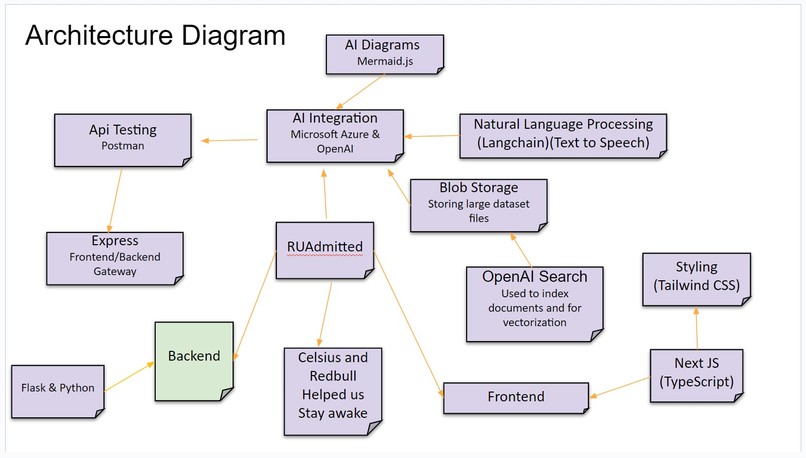 Architecture Diagram

AI Diagrams
Mermaid.js

Api Testing
Postman

AI Integration
Microsoft Azure & OpenAI

Natural Language Processing (Langchain)(Text to Speech)

Blob Storage
Storing large dataset files

Express
Frontend/Backend Gateway

RUAdmitted

OpenAI Search
Used to index documents and for vectorization

Styling
(Tailwind CSS)

Backend

Flask & Python

Celsius and Redbull Helped us Stay awake

Frontend

Next JS
(TypeScript)